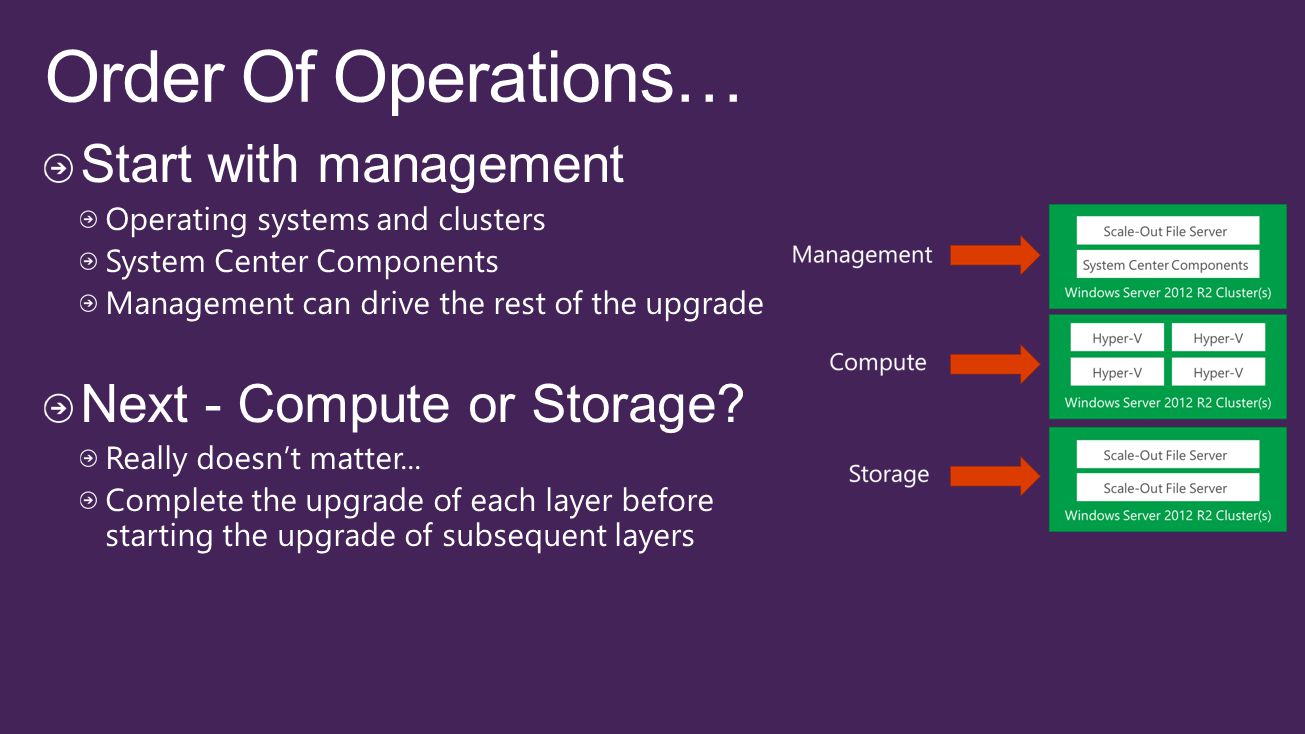 Order Of Operations…

Start with management

Operating systems and clusters

System Center Components

Management can drive the rest of the upgrade

Next - Compute or Storage?

Really doesn't matter…

Complete the upgrade of each layer before starting the upgrade of subsequent layers

Management

Scale-Out File Server

System Center Components

Windows Server 2012 R2 Cluster(s)

Compute

Hyper-V

Hyper-V

Hyper-V

Hyper-V

Windows Server 2012 R2 Cluster(s)

Storage

Scale-Out File Server

Scale-Out File Server

Windows Server 2012 R2 Cluster(s)